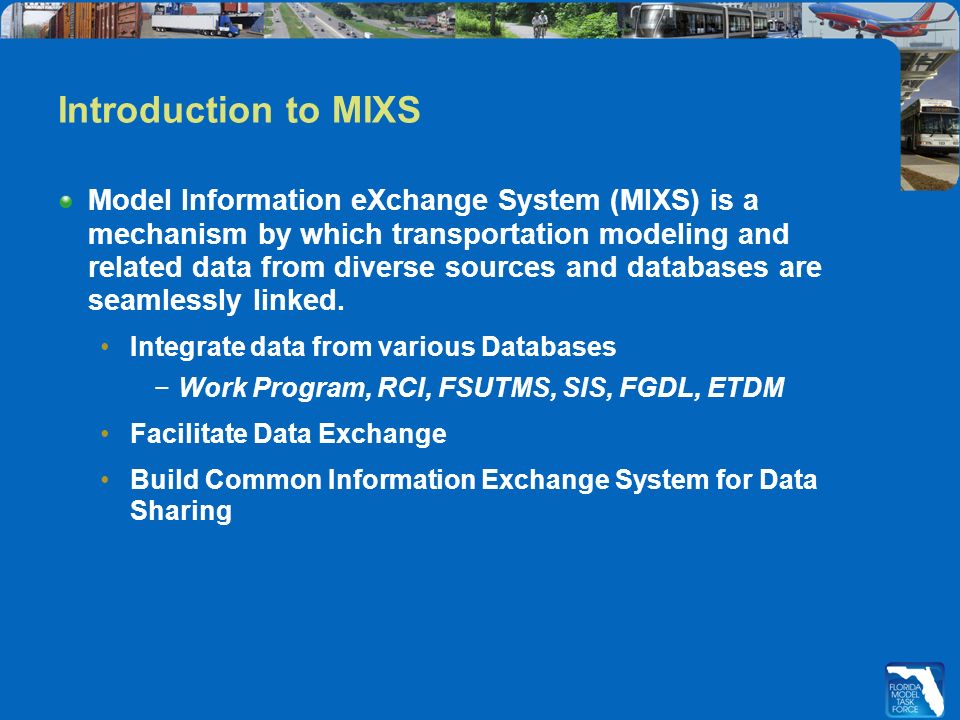 Introduction to MIXS

Model Information eXchange System (MIXS) is a mechanism by which transportation modeling and related data from diverse sources and databases are seamlessly linked.

• Integrate data from various Databases

– Work Program, RCI, FSUTMS, SIS, FGDL, ETDM

• Facilitate Data Exchange

• Build Common Information Exchange System for Data Sharing

FLORIDA MODEL TASK FORCE